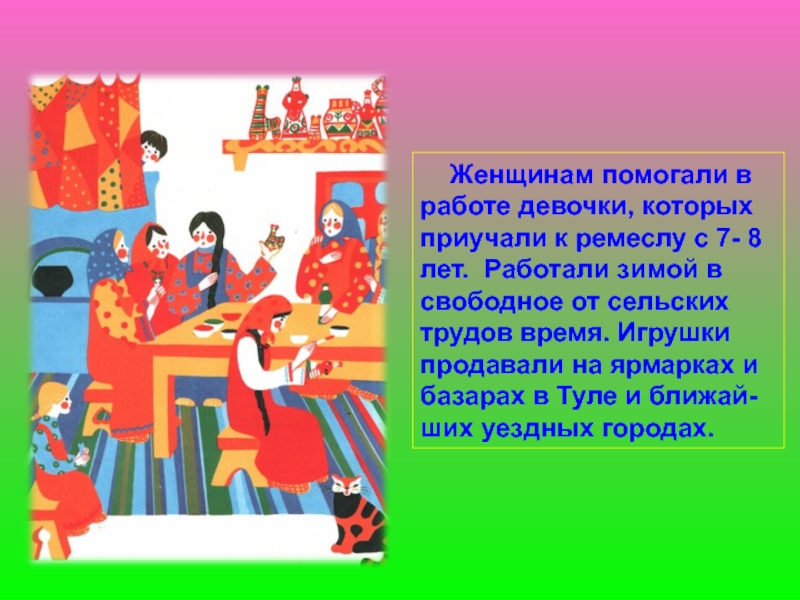 Женщинам помогали в работе девочки, которых приучали к ремеслу с 7- 8 лет. Работали зимой в свободное от сельских трудов время. Игрушки продавали на ярмарках и базарах в Туле и ближайших уездных городах.